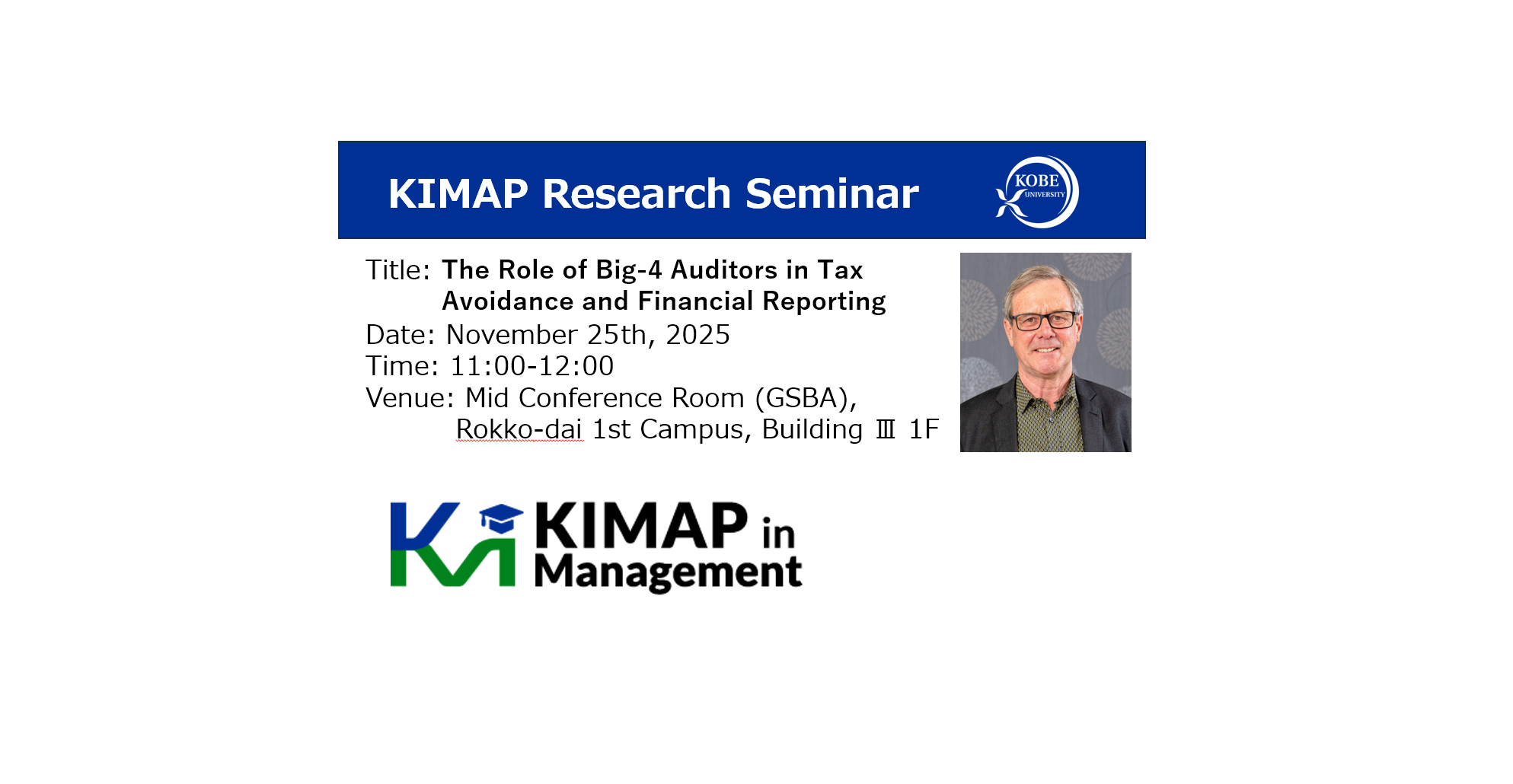 KIMAP Research Seminar

KOBE UNIVERSITY

Title: The Role of Big-4 Auditors in Tax Avoidance and Financial Reporting
Date: November 25th, 2025
Time: 11:00-12:00
Venue: Mid Conference Room (GSBA), Rokko-dai 1st Campus, Building Ⅲ 1F

KIMAP in Management